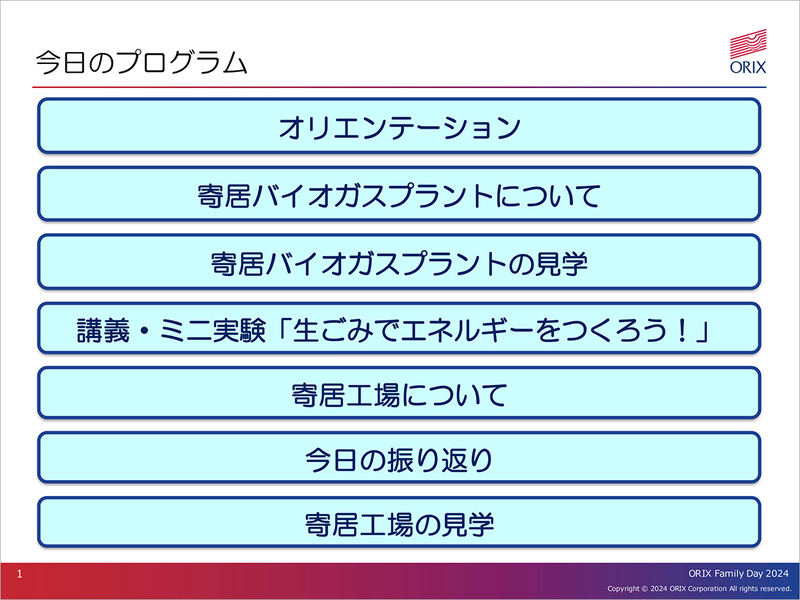 今日のプログラム

ORIX

オリエンテーション

寄居バイオガスプラントについて

寄居バイオガスプラントの見学

講義・ミニ実験「生ごみでエネルギーをつくろう！」

寄居工場について

今日の振り返り

寄居工場の見学

1

ORIX Family Day 2024

Copyright © 2024 ORIX Corporation All rights reserved.